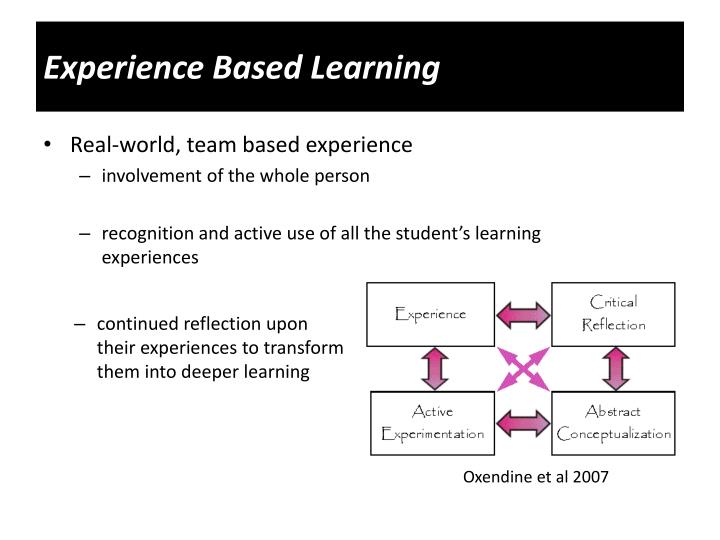 Experience Based Learning

• Real-world, team based experience
– involvement of the whole person

– recognition and active use of all the student's learning experiences

– continued reflection upon their experiences to transform them into deeper learning

Experience

Critical Reflection

Active Experimentation

Abstract Conceptualization

Oxendine et al 2007